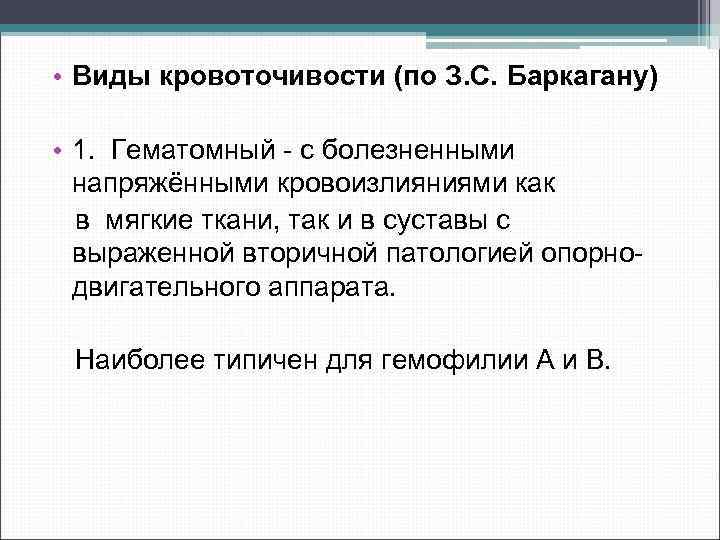 • Виды кровоточивости (по З.С. Баркагану)

• 1. Гематомный - с болезненными напряжёнными кровоизлияниями как в мягкие ткани, так и в суставы с выраженной вторичной патологией опорно-двигательного аппарата.

Наиболее типичен для гемофилии А и В.